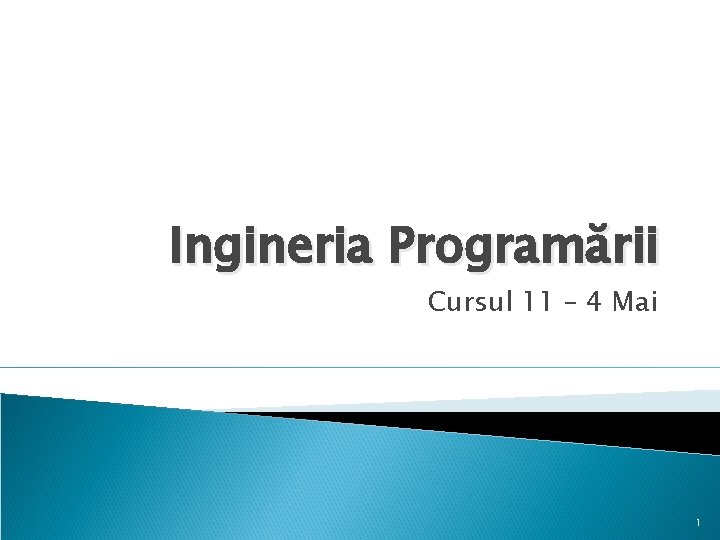 Ingineria Programării

Cursul 11 – 4 Mai

1